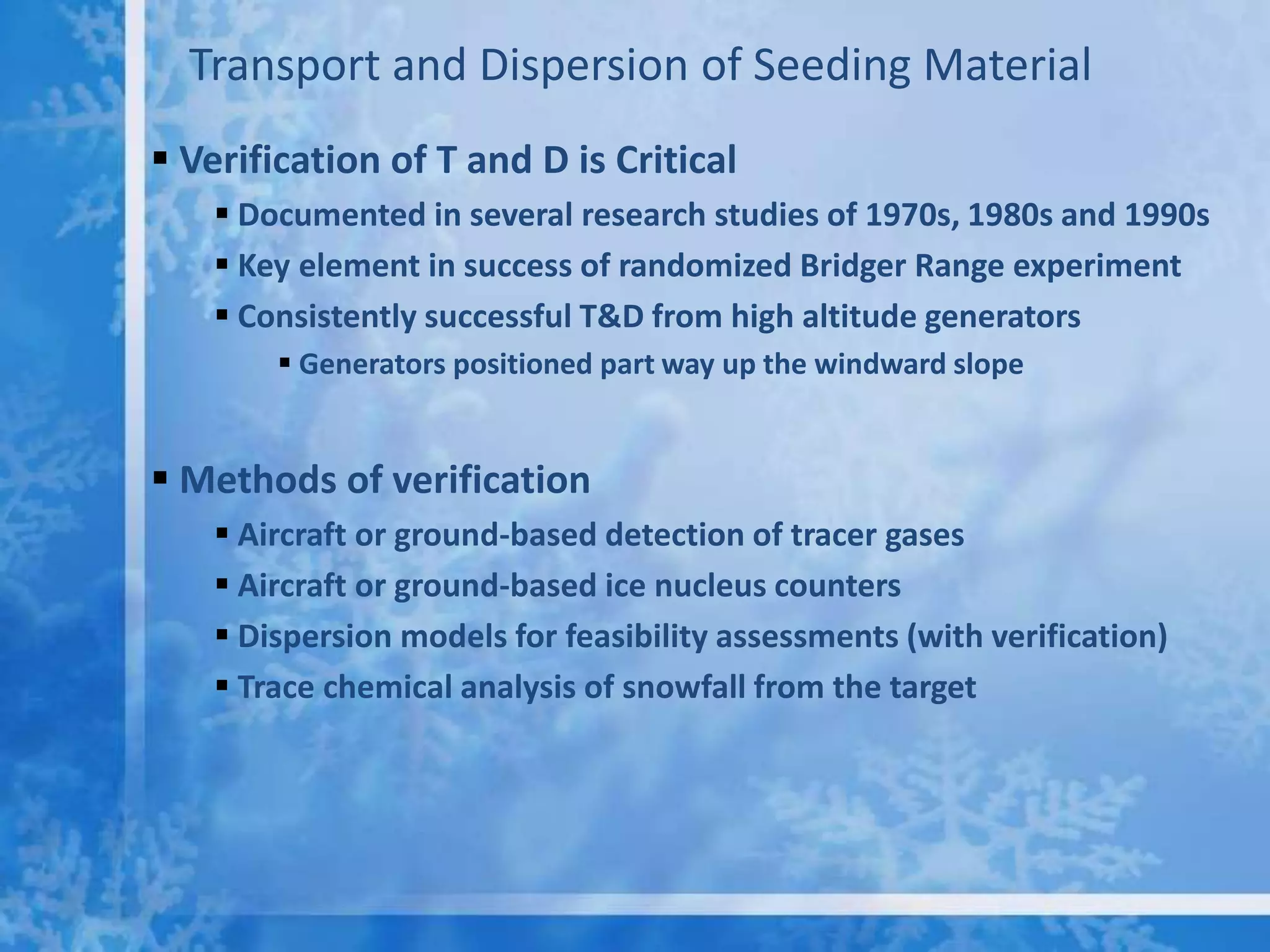 Transport and Dispersion of Seeding Material

▪ Verification of T and D is Critical
▪ Documented in several research studies of 1970s, 1980s and 1990s
▪ Key element in success of randomized Bridger Range experiment
▪ Consistently successful T&D from high altitude generators
▪ Generators positioned part way up the windward slope

▪ Methods of verification
▪ Aircraft or ground-based detection of tracer gases
▪ Aircraft or ground-based ice nucleus counters
▪ Dispersion models for feasibility assessments (with verification)
▪ Trace chemical analysis of snowfall from the target